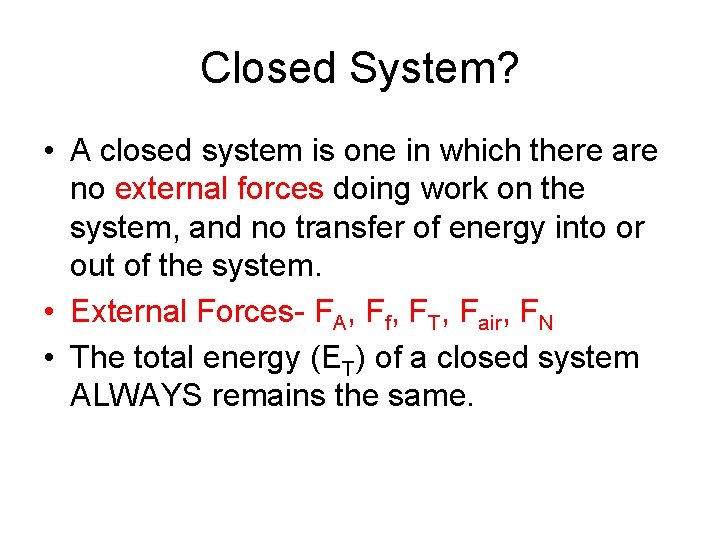 Closed System?

• A closed system is one in which there are no external forces doing work on the system, and no transfer of energy into or out of the system.

• External Forces- $F_A$, $F_f$, $F_T$, $F_{air}$, $F_N$

• The total energy ($E_T$) of a closed system ALWAYS remains the same.